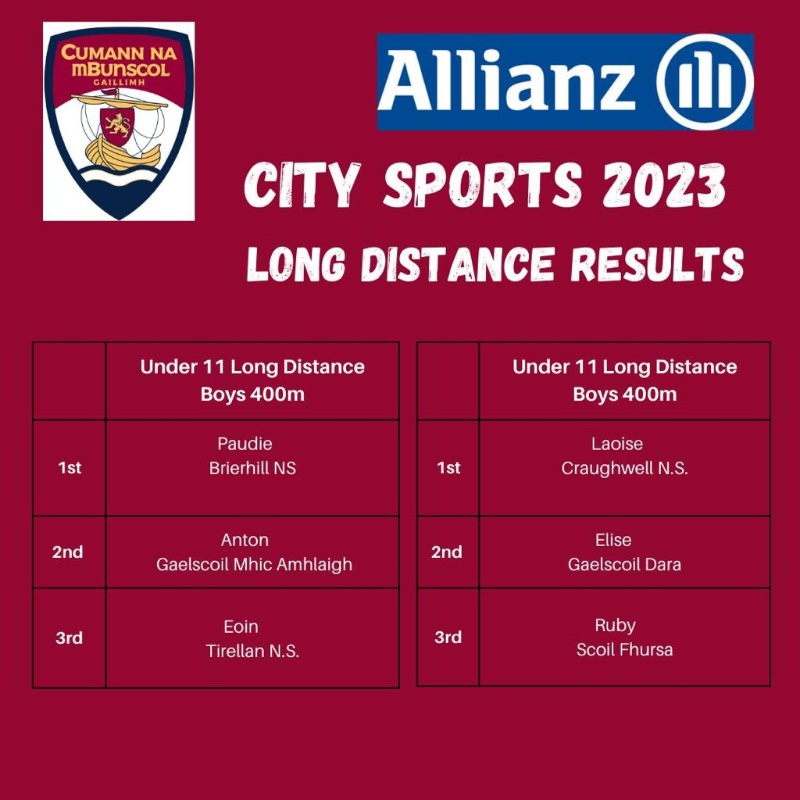 CUMANN NA mBUNSCOL GAILLIMH

Allianz

CITY SPORTS 2023

LONG DISTANCE RESULTS

| | Under 11 Long Distance Boys 400m |
|---|---|
| 1st | Paudie Brierhill NS |
| 2nd | Anton Gaelscoil Mhic Amhlaigh |
| 3rd | Eoin Tirellan N.S. |

| | Under 11 Long Distance Boys 400m |
|---|---|
| 1st | Laoise Craughwell N.S. |
| 2nd | Elise Gaelscoil Dara |
| 3rd | Ruby Scoil Fhursa |